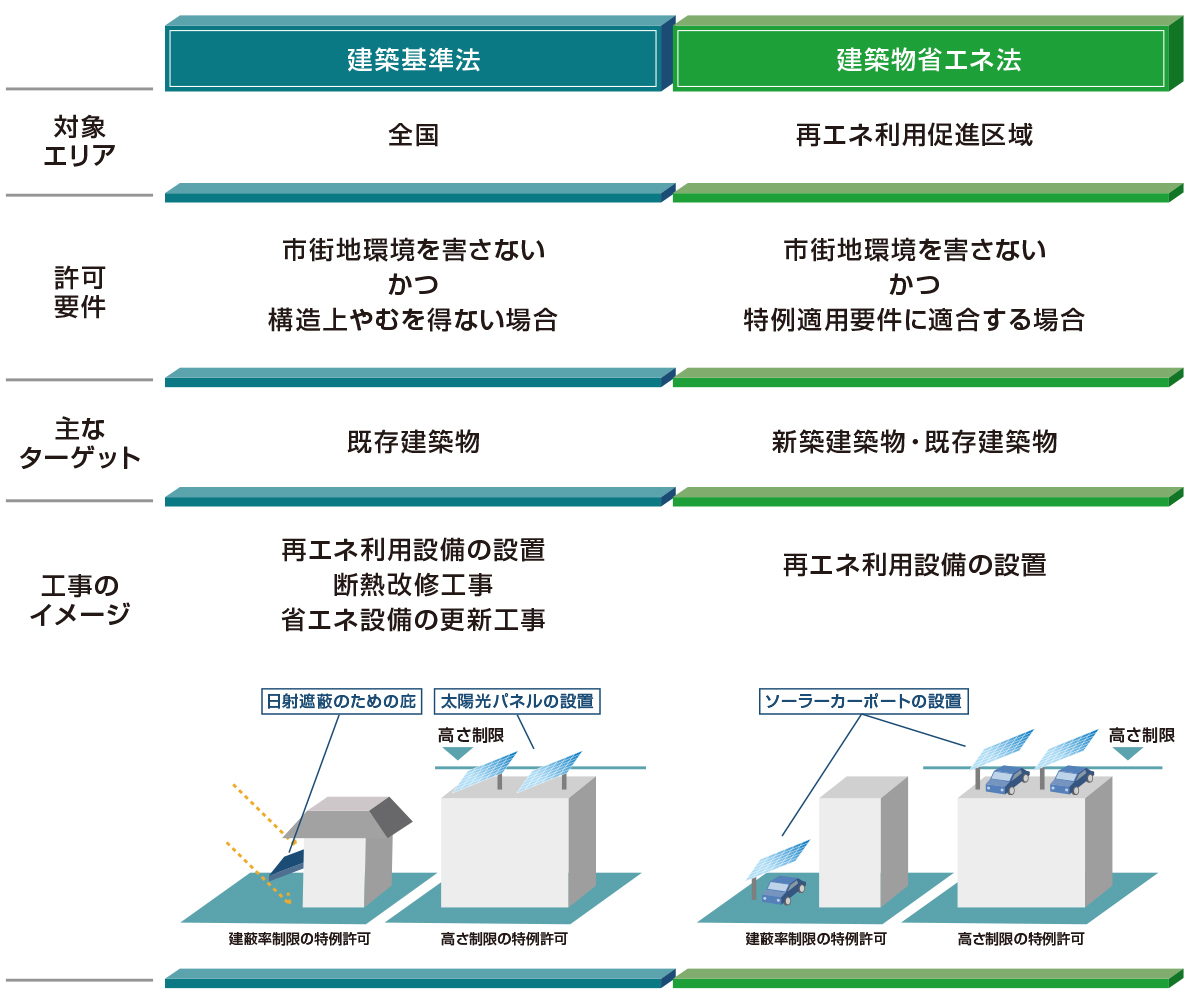 | | 建築基準法 | 建築物省エネ法 |
|---|---|---|
| 対象エリア | 全国 | 再エネ利用促進区域 |
| 許可要件 | 市街地環境を害さない かつ 構造上やむを得ない場合 | 市街地環境を害さない かつ 特例適用要件に適合する場合 |
| 主なターゲット | 既存建築物 | 新築建築物・既存建築物 |
| 工事のイメージ | 再エネ利用設備の設置 断熱改修工事 省エネ設備の更新工事 | 再エネ利用設備の設置 |

日射遮蔽のための庇

太陽光パネルの設置

高さ制限

建蔽率制限の特例許可

高さ制限の特例許可

ソーラーカーポートの設置

高さ制限

建蔽率制限の特例許可

高さ制限の特例許可